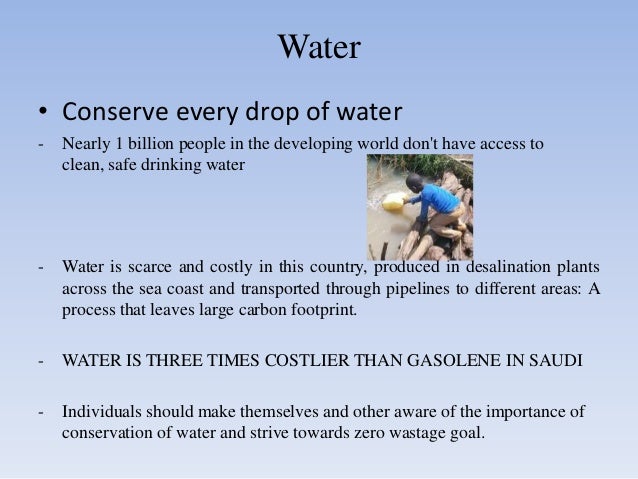 Water

• Conserve every drop of water

- Nearly 1 billion people in the developing world don't have access to clean, safe drinking water

- Water is scarce and costly in this country, produced in desalination plants across the sea coast and transported through pipelines to different areas: A process that leaves large carbon footprint.

- WATER IS THREE TIMES COSTLIER THAN GASOLENE IN SAUDI

- Individuals should make themselves and other aware of the importance of conservation of water and strive towards zero wastage goal.